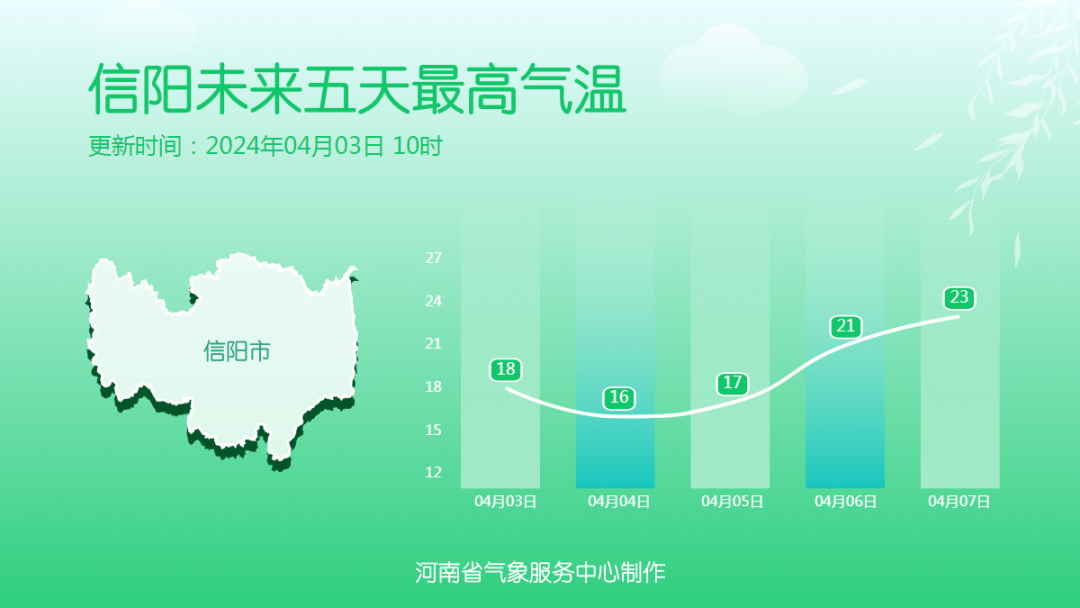 信阳未来五天最高气温

更新时间：2024年04月03日 10时

信阳市

27
24
21
18
15
12

18
16
17
21
23

04月03日
04月04日
04月05日
04月06日
04月07日

河南省气象服务中心制作